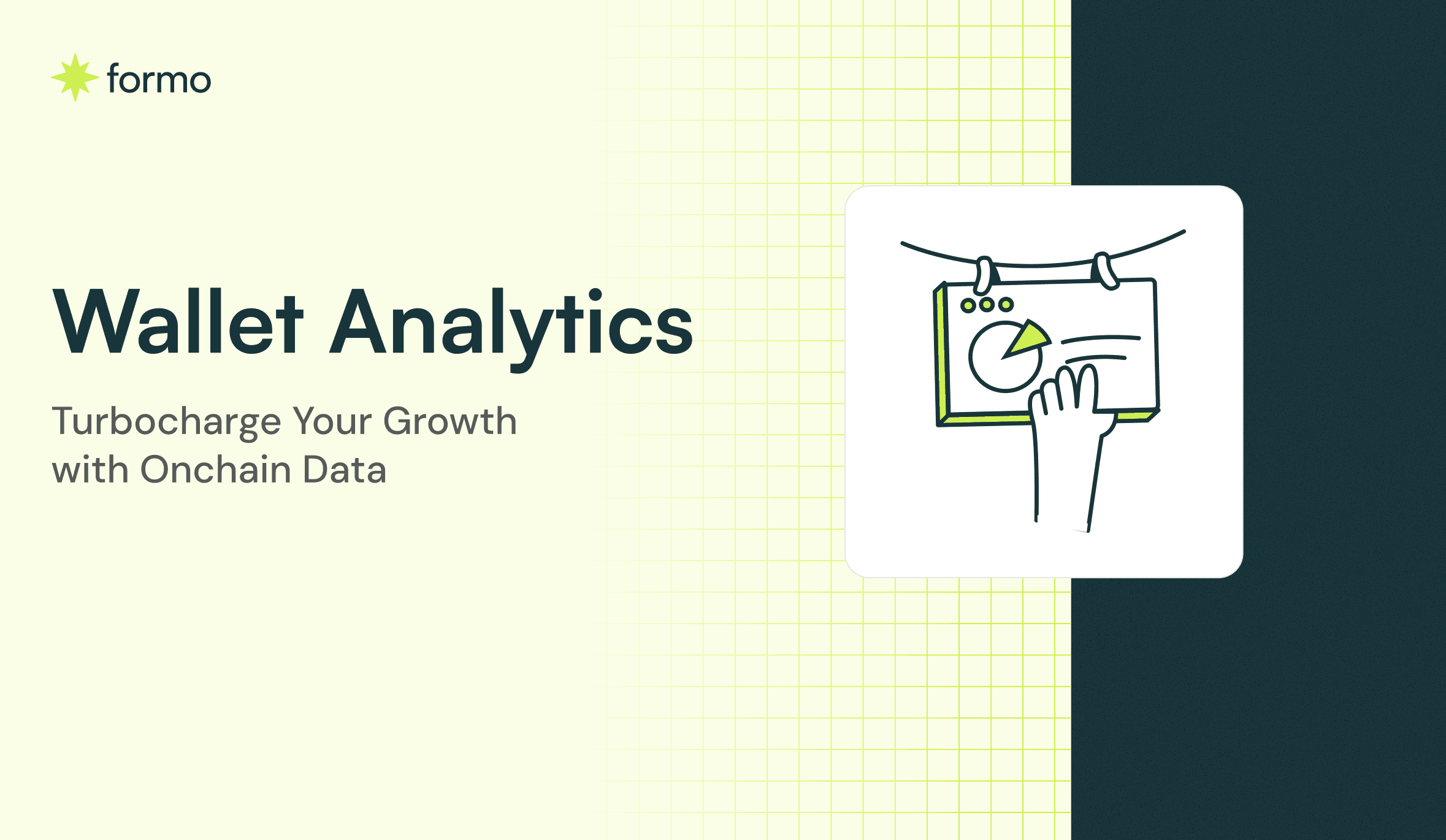 formo

Wallet Analytics

Turbocharge Your Growth with Onchain Data